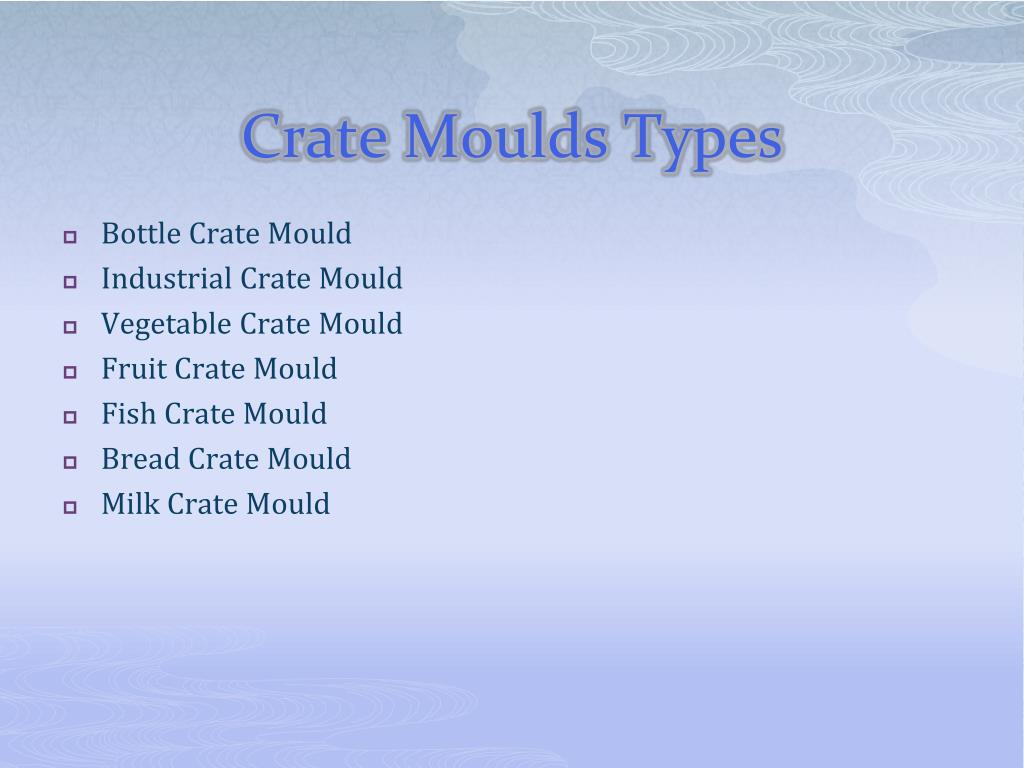 Crate Moulds Types

- Bottle Crate Mould
- Industrial Crate Mould
- Vegetable Crate Mould
- Fruit Crate Mould
- Fish Crate Mould
- Bread Crate Mould
- Milk Crate Mould